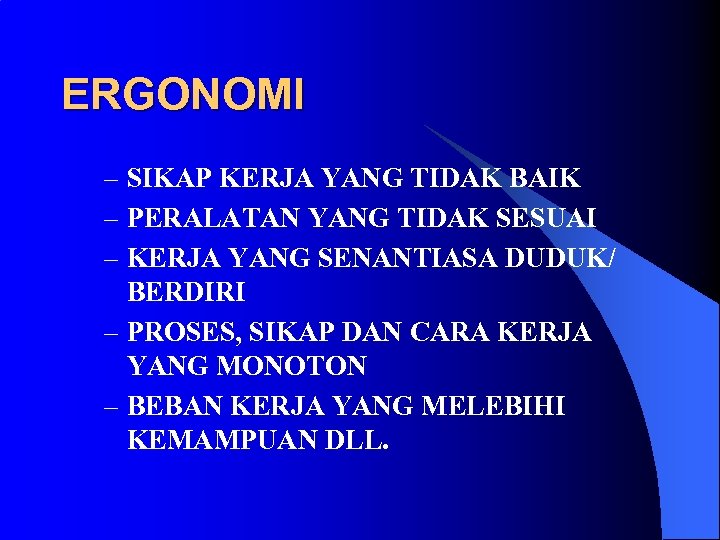 ERGONOMI

– SIKAP KERJA YANG TIDAK BAIK
– PERALATAN YANG TIDAK SESUAI
– KERJA YANG SENANTIASA DUDUK/ BERDIRI
– PROSES, SIKAP DAN CARA KERJA YANG MONOTON
– BEBAN KERJA YANG MELEBIHI KEMAMPUAN DLL.